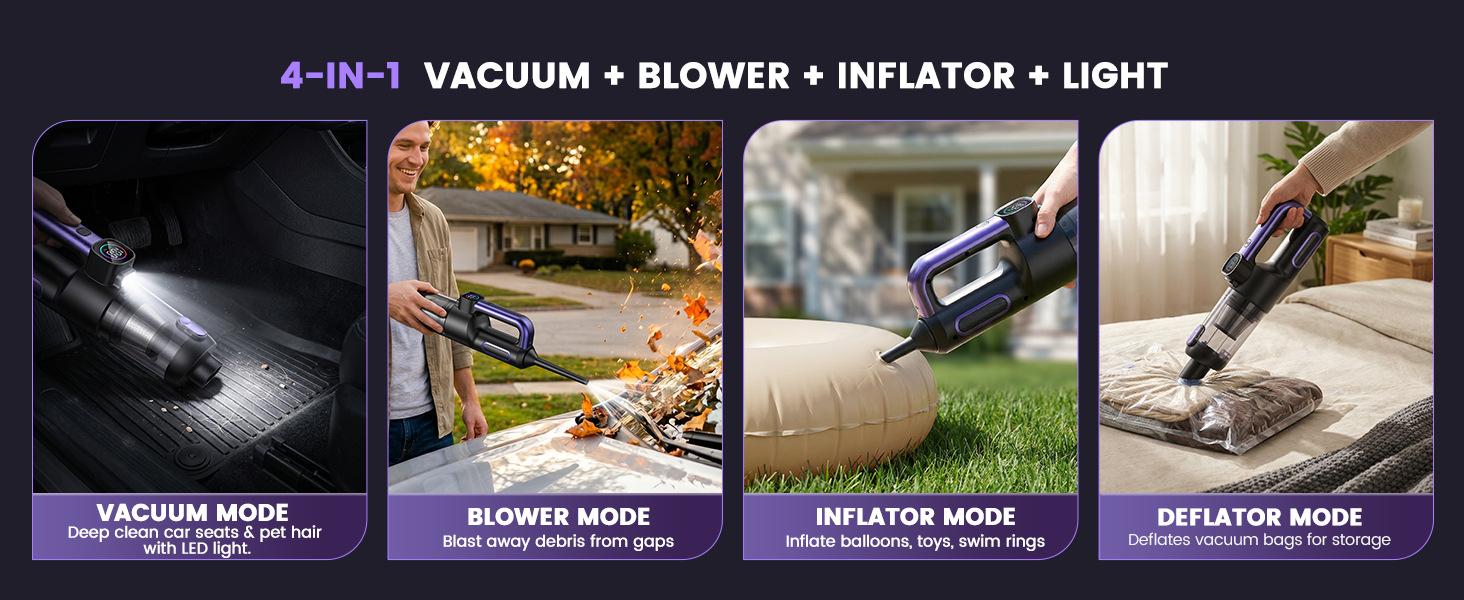 4-IN-1 VACUUM + BLOWER + INFLATOR + LIGHT

VACUUM MODE
Deep clean car seats & pet hair with LED light.

BLOWER MODE
Blast away debris from gaps

INFLATOR MODE
Inflate balloons, toys, swim rings

DEFLATOR MODE
Deflates vacuum bags for storage